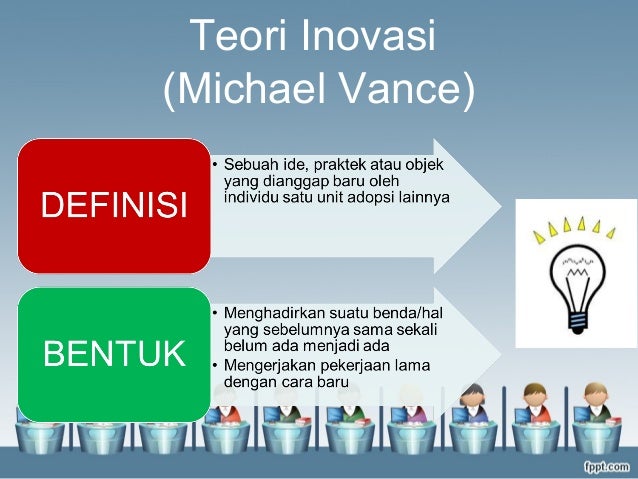 Teori Inovasi
(Michael Vance)

DEFINISI

• Sebuah ide, praktek atau objek yang dianggap baru oleh individu satu unit adopsi lainnya

BENTUK

• Menghadirkan suatu benda/hal yang sebelumnya sama sekali belum ada menjadi ada
• Mengerjakan pekerjaan lama dengan cara baru

fppt.com